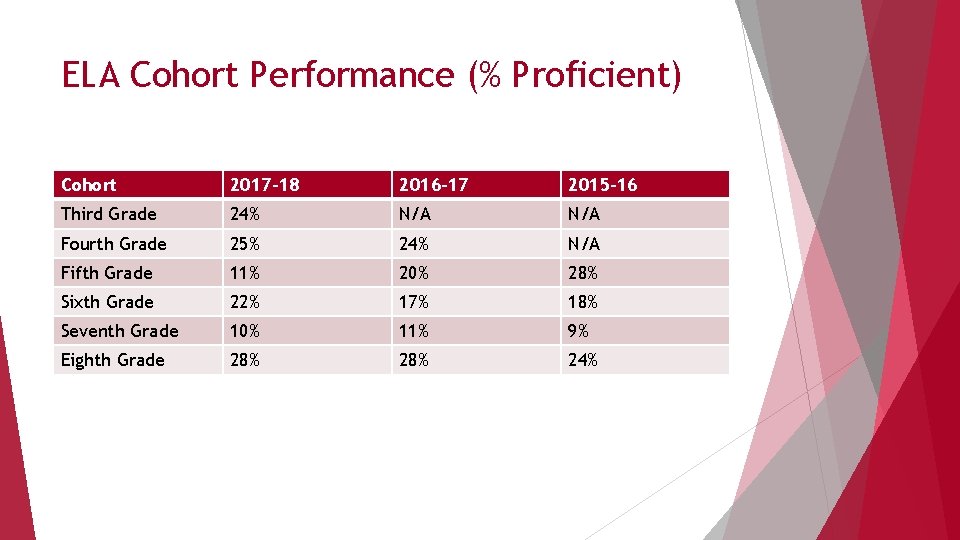 ELA Cohort Performance (% Proficient)

| Cohort | 2017-18 | 2016-17 | 2015-16 |
|---|---|---|---|
| Third Grade | 24% | N/A | N/A |
| Fourth Grade | 25% | 24% | N/A |
| Fifth Grade | 11% | 20% | 28% |
| Sixth Grade | 22% | 17% | 18% |
| Seventh Grade | 10% | 11% | 9% |
| Eighth Grade | 28% | 28% | 24% |